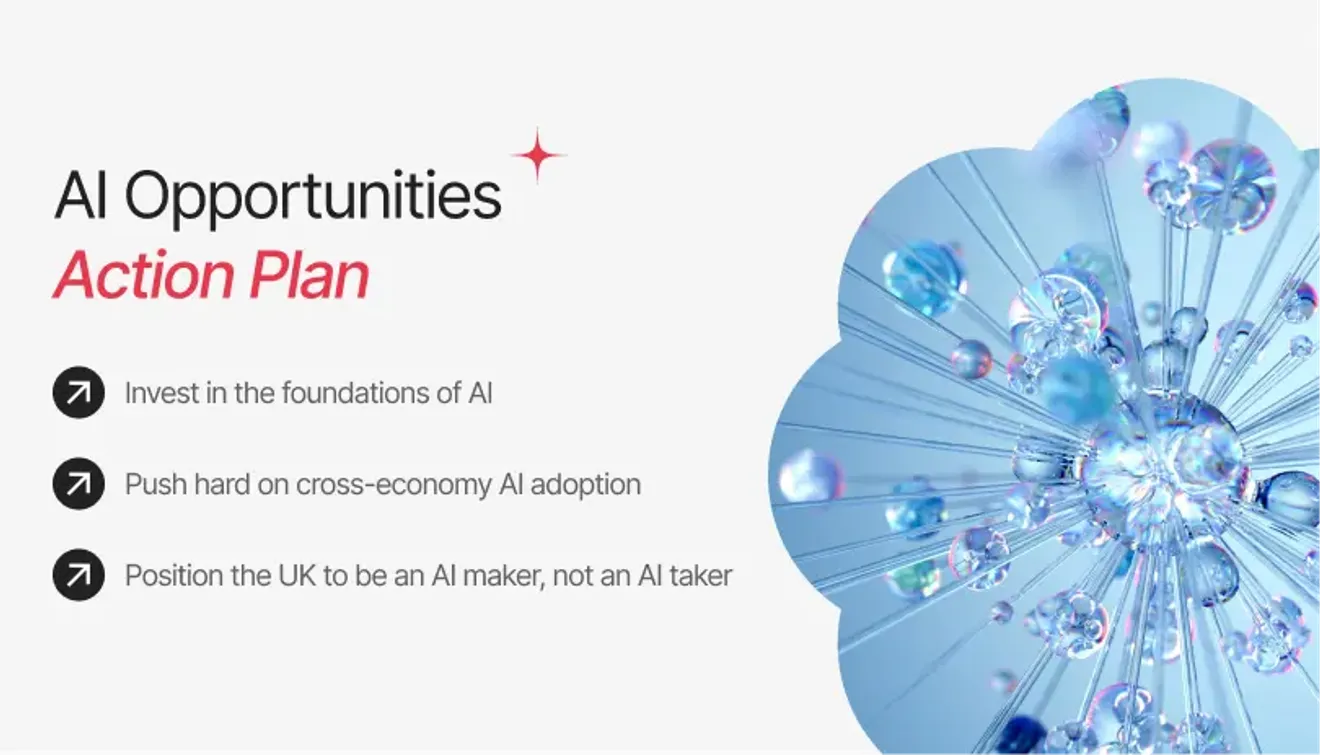 AI Opportunities
Action Plan

Invest in the foundations of AI

Push hard on cross-economy AI adoption

Position the UK to be an AI maker, not an AI taker